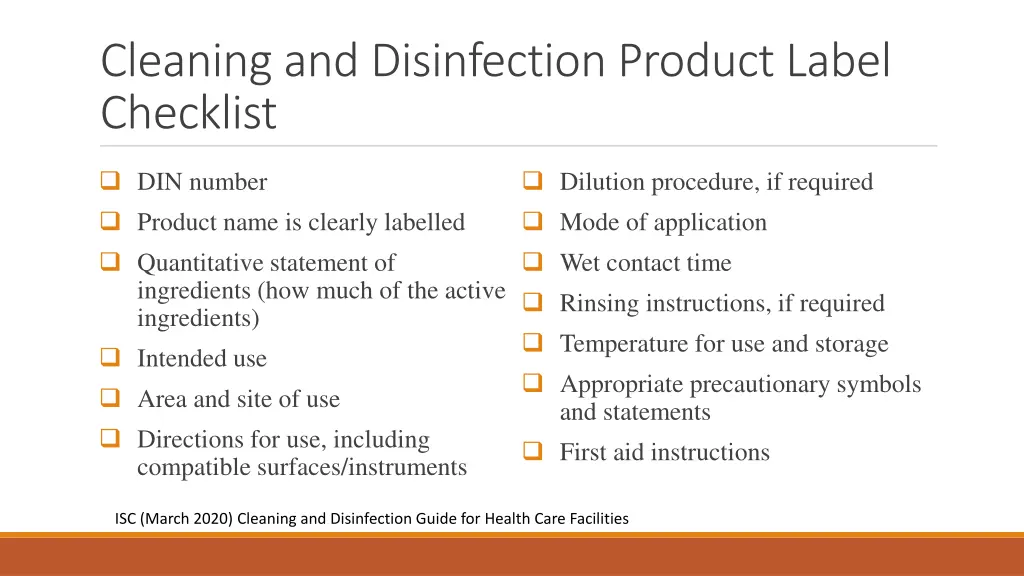 Cleaning and Disinfection Product Label Checklist

❑ DIN number
❑ Product name is clearly labelled
❑ Quantitative statement of ingredients (how much of the active ingredients)
❑ Intended use
❑ Area and site of use
❑ Directions for use, including compatible surfaces/instruments

❑ Dilution procedure, if required
❑ Mode of application
❑ Wet contact time
❑ Rinsing instructions, if required
❑ Temperature for use and storage
❑ Appropriate precautionary symbols and statements
❑ First aid instructions

ISC (March 2020) Cleaning and Disinfection Guide for Health Care Facilities